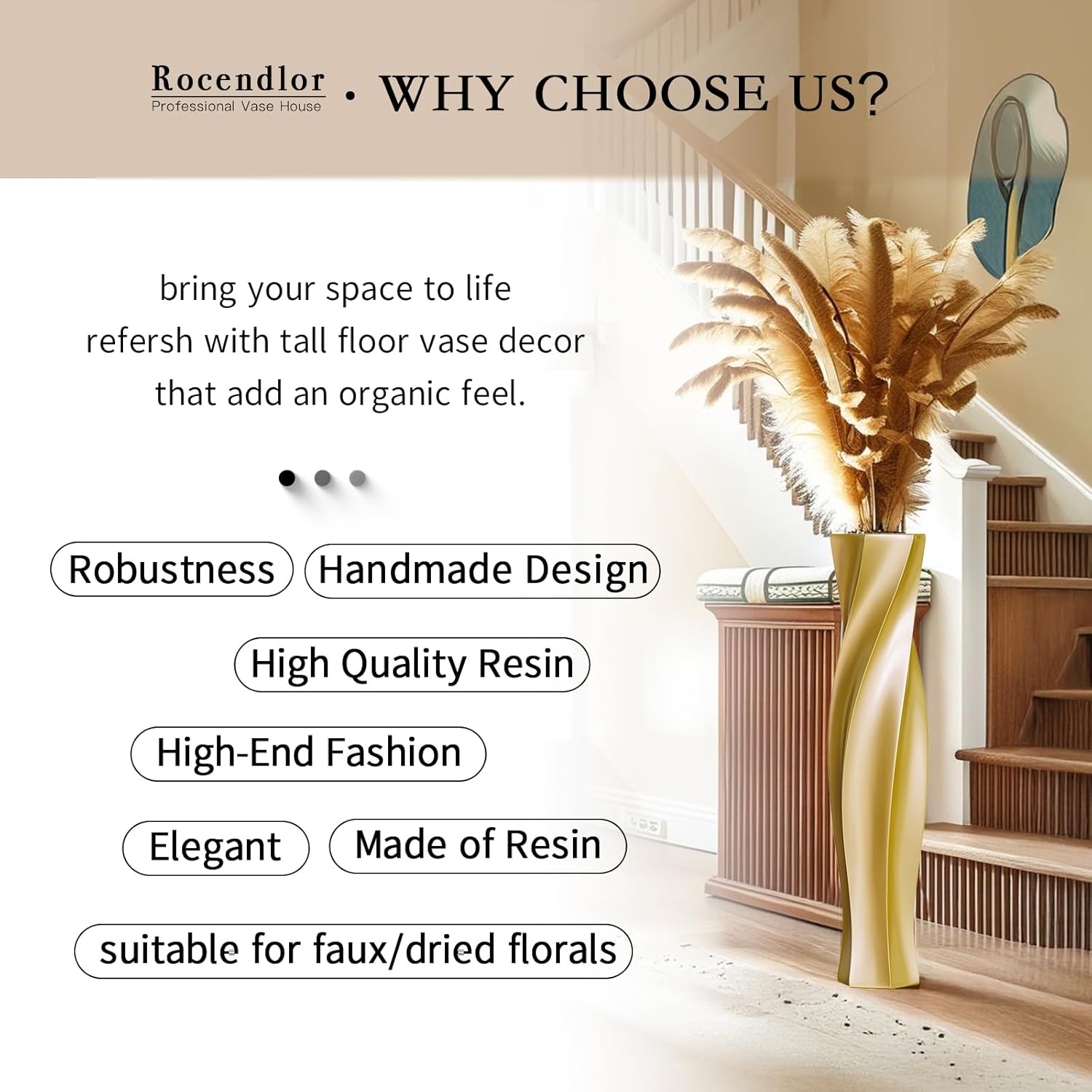 Rocendlor
Professional Vase House
· WHY CHOOSE US?

bring your space to life
refersh with tall floor vase decor
that add an organic feel.

Robustness

Handmade Design

High Quality Resin

High-End Fashion

Elegant

Made of Resin

suitable for faux/dried florals